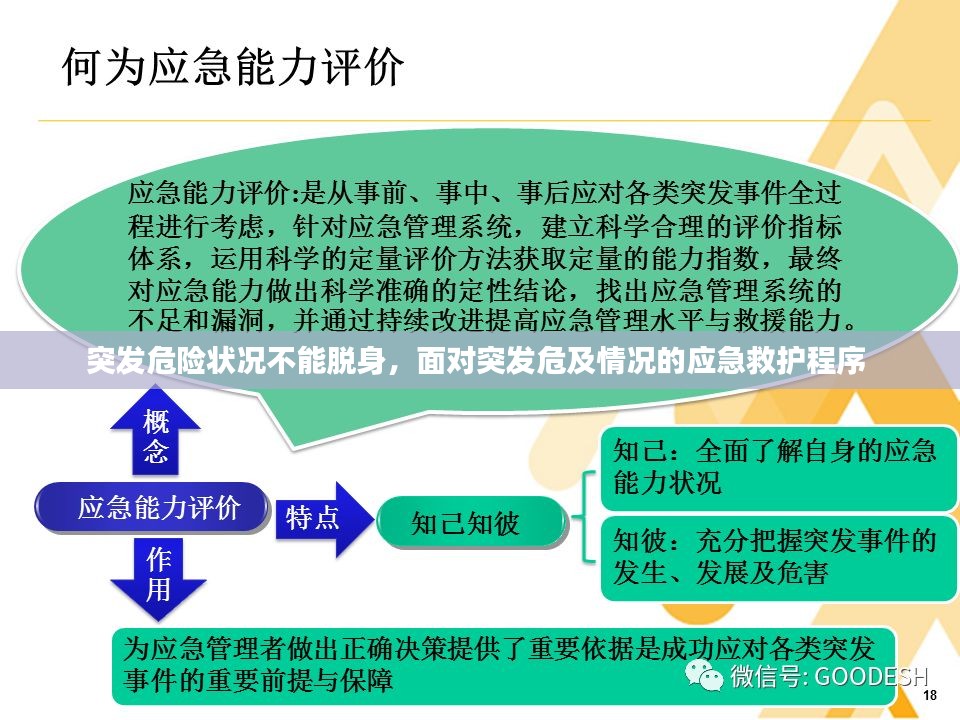 何为应急能力评价

应急能力评价:是从事前、事中、事后应对各类突发事件全过程进行考虑，针对应急管理系统，建立科学合理的评价指标体系，运用科学的定量评价方法获取定量的能力指数，最终对应急能力做出科学准确的定性结论，找出应急管理系统的不足和漏洞，并通过持续改进提高应急管理水平与救援能力。

突发危险状况不能脱身，面对突发危及情况的应急救护程序

概念

应急能力评价

特点

知己知彼

知己：全面了解自身的应急能力状况

知彼：充分把握突发事件的发生、发展及危害

作用

为应急管理者做出正确决策提供了重要依据是成功应对各类突发事件的重要前提与保障

微信号: GOODESH

18